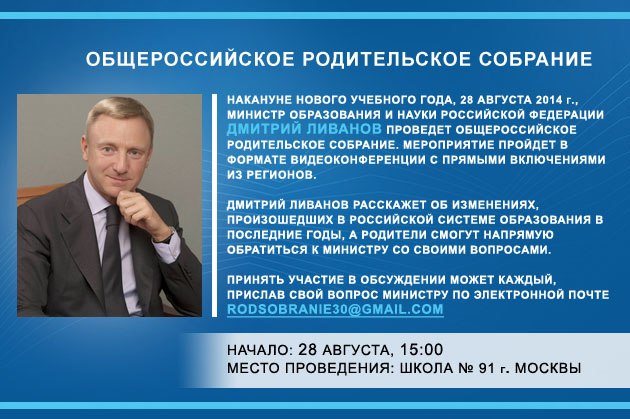 ОБЩЕРОССИЙСКОЕ РОДИТЕЛЬСКОЕ СОБРАНИЕ

НАКАНУНЕ НОВОГО УЧЕБНОГО ГОДА, 28 АВГУСТА 2014 г., МИНИСТР ОБРАЗОВАНИЯ И НАУКИ РОССИЙСКОЙ ФЕДЕРАЦИИ ДМИТРИЙ ЛИВАНОВ ПРОВЕДЕТ ОБЩЕРОССИЙСКОЕ РОДИТЕЛЬСКОЕ СОБРАНИЕ. МЕРОПРИЯТИЕ ПРОЙДЕТ В ФОРМАТЕ ВИДЕОКОНФЕРЕНЦИИ С ПРЯМЫМИ ВКЛЮЧЕНИЯМИ ИЗ РЕГИОНОВ.

ДМИТРИЙ ЛИВАНОВ РАССКАЖЕТ ОБ ИЗМЕНЕНИЯХ, ПРОИЗОШЕДШИХ В РОССИЙСКОЙ СИСТЕМЕ ОБРАЗОВАНИЯ В ПОСЛЕДНИЕ ГОДЫ, А РОДИТЕЛИ СМОГУТ НАПРЯМУЮ ОБРАТИТЬСЯ К МИНИСТРУ СО СВОИМИ ВОПРОСАМИ.

ПРИНЯТЬ УЧАСТИЕ В ОБСУЖДЕНИИ МОЖЕТ КАЖДЫЙ, ПРИСЛАВ СВОЙ ВОПРОС МИНИСТРУ ПО ЭЛЕКТРОННОЙ ПОЧТЕ RODSOBRANIE30@GMAIL.COM

НАЧАЛО: 28 АВГУСТА, 15:00
МЕСТО ПРОВЕДЕНИЯ: ШКОЛА № 91 г. МОСКВЫ